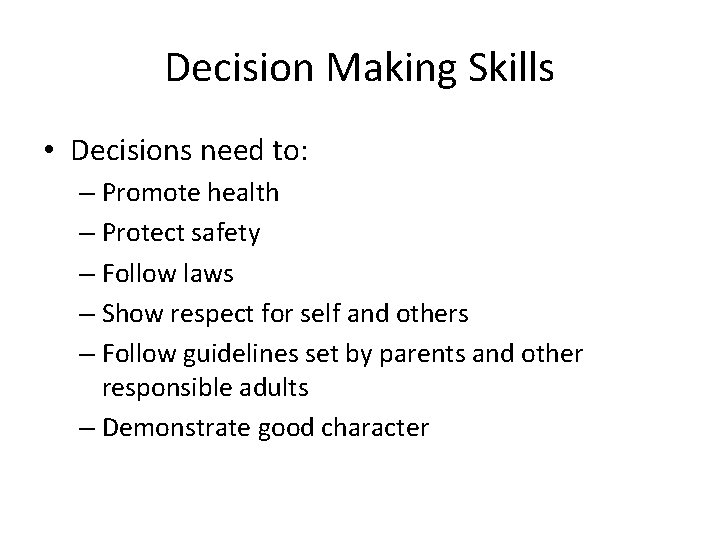 Decision Making Skills

• Decisions need to:
– Promote health
– Protect safety
– Follow laws
– Show respect for self and others
– Follow guidelines set by parents and other responsible adults
– Demonstrate good character